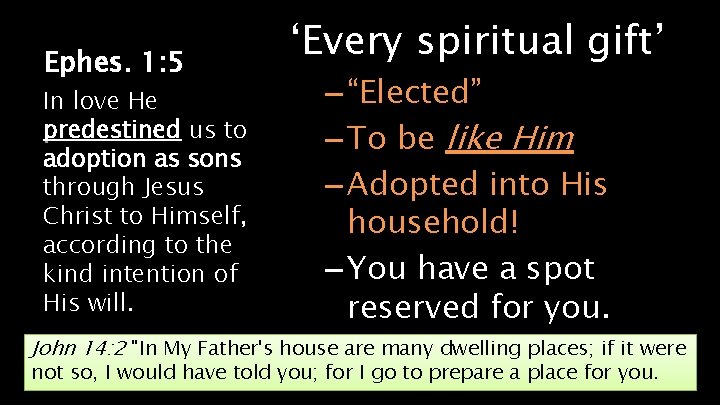 Ephes. 1:5

In love He predestined us to adoption as sons through Jesus Christ to Himself, according to the kind intention of His will.

‘Every spiritual gift’

–“Elected”

–To be like Him

–Adopted into His household!

–You have a spot reserved for you.

John 14:2 "In My Father's house are many dwelling places; if it were not so, I would have told you; for I go to prepare a place for you.